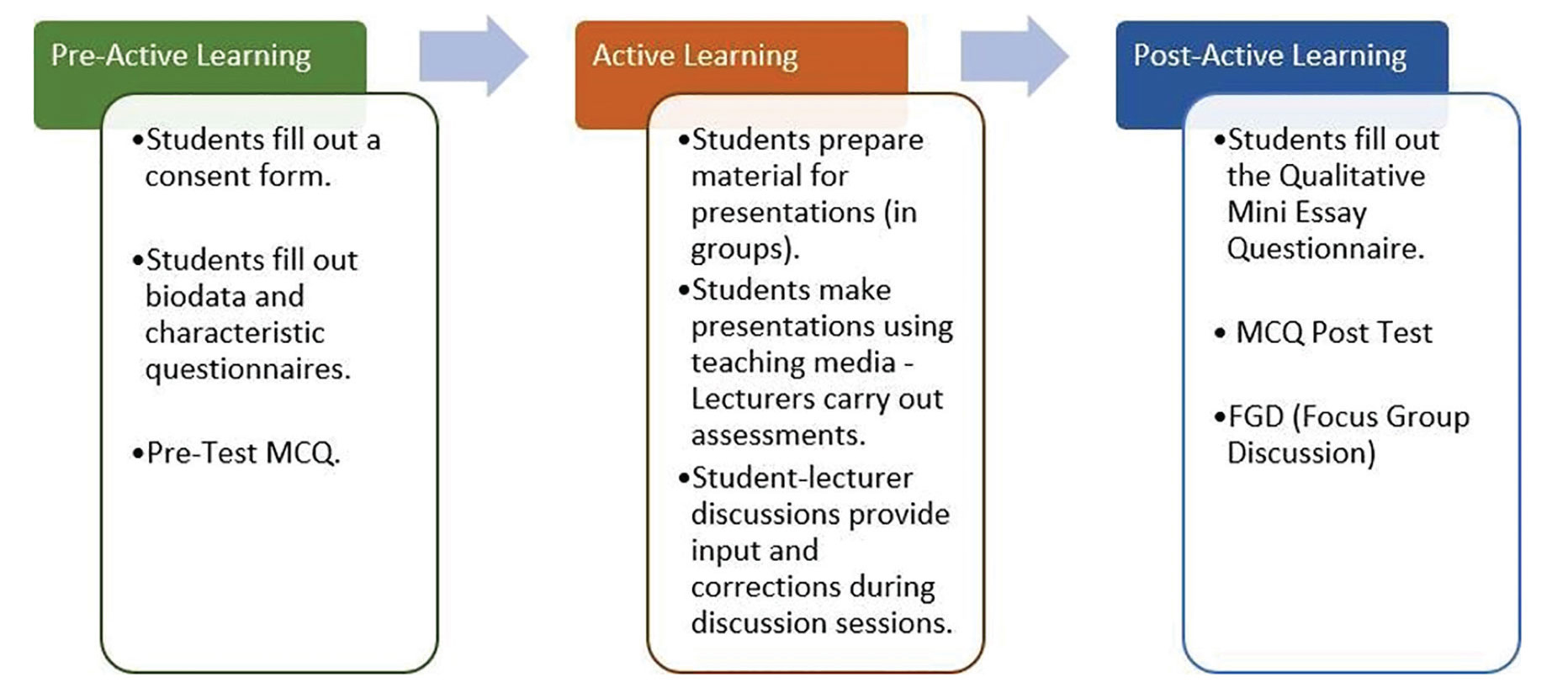 Pre-Active Learning

•Students fill out a consent form.

•Students fill out biodata and characteristic questionnaires.

•Pre-Test MCQ.

Active Learning

•Students prepare material for presentations (in groups).

•Students make presentations using teaching media - Lecturers carry out assessments.

•Student-lecturer discussions provide input and corrections during discussion sessions.

Post-Active Learning

•Students fill out the Qualitative Mini Essay Questionnaire.

• MCQ Post Test

•FGD (Focus Group Discussion)